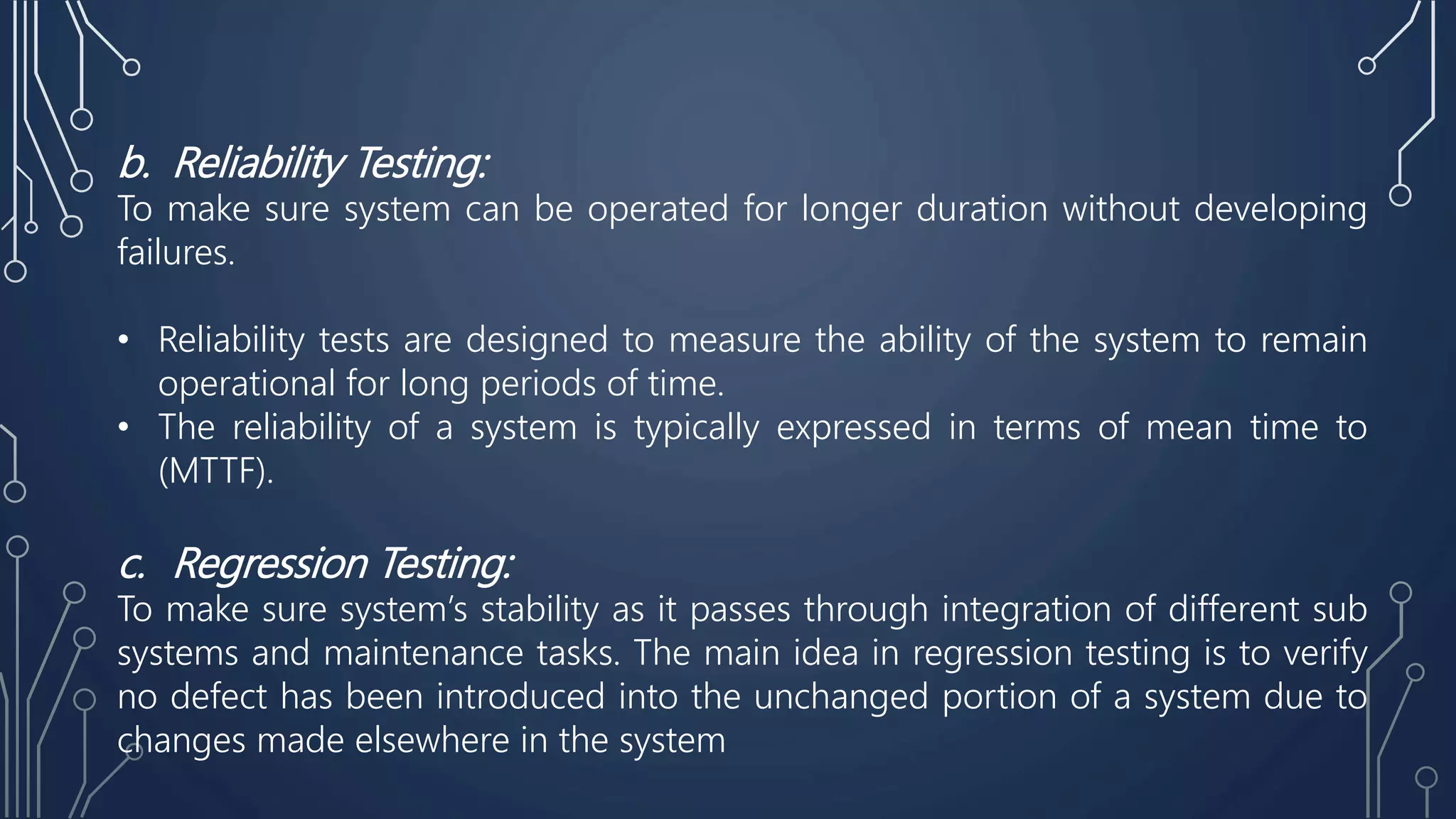 b. Reliability Testing:
To make sure system can be operated for longer duration without developing failures.

• Reliability tests are designed to measure the ability of the system to remain operational for long periods of time.
• The reliability of a system is typically expressed in terms of mean time to (MTTF).

c. Regression Testing:
To make sure system's stability as it passes through integration of different sub systems and maintenance tasks. The main idea in regression testing is to verify no defect has been introduced into the unchanged portion of a system due to changes made elsewhere in the system